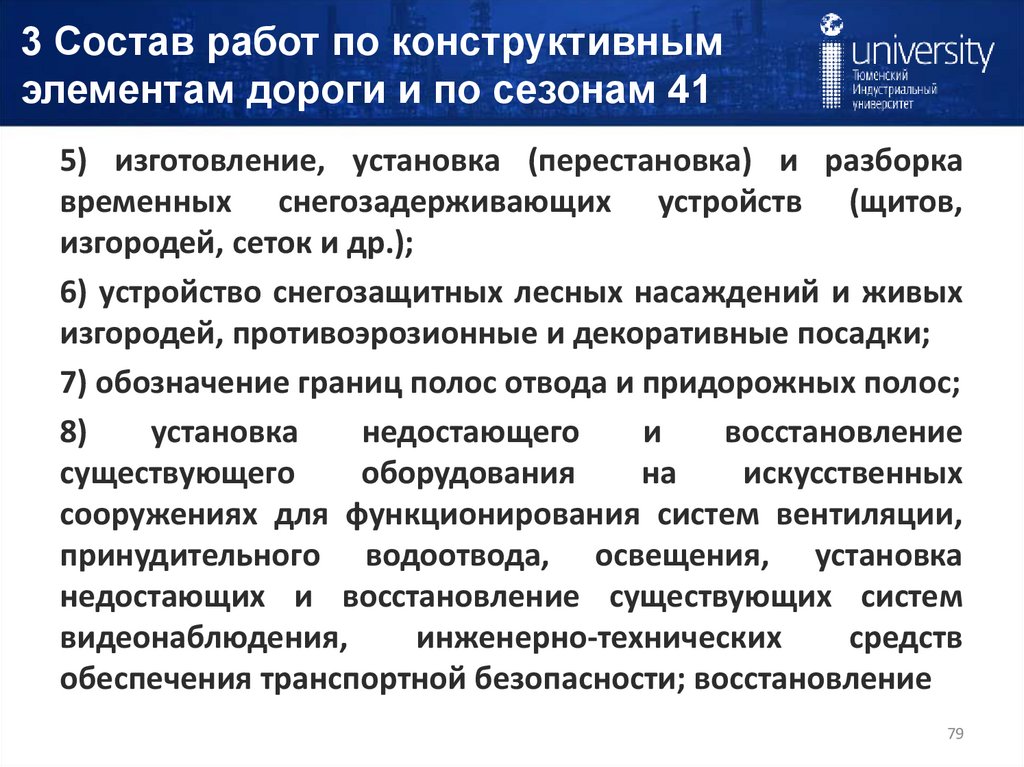 3 Состав работ по конструктивным элементам дороги и по сезонам 41

university
Тюменский Индустриальный университет

5) изготовление, установка (перестановка) и разборка временных снегозадерживающих устройств (щитов, изгородей, сеток и др.);

6) устройство снегозащитных лесных насаждений и живых изгородей, противоэрозионные и декоративные посадки;

7) обозначение границ полос отвода и придорожных полос;

8) установка недостающего и восстановление существующего оборудования на искусственных сооружениях для функционирования систем вентиляции, принудительного водоотвода, освещения, установка недостающих и восстановление существующих систем видеонаблюдения, инженерно-технических средств обеспечения транспортной безопасности; восстановление

79